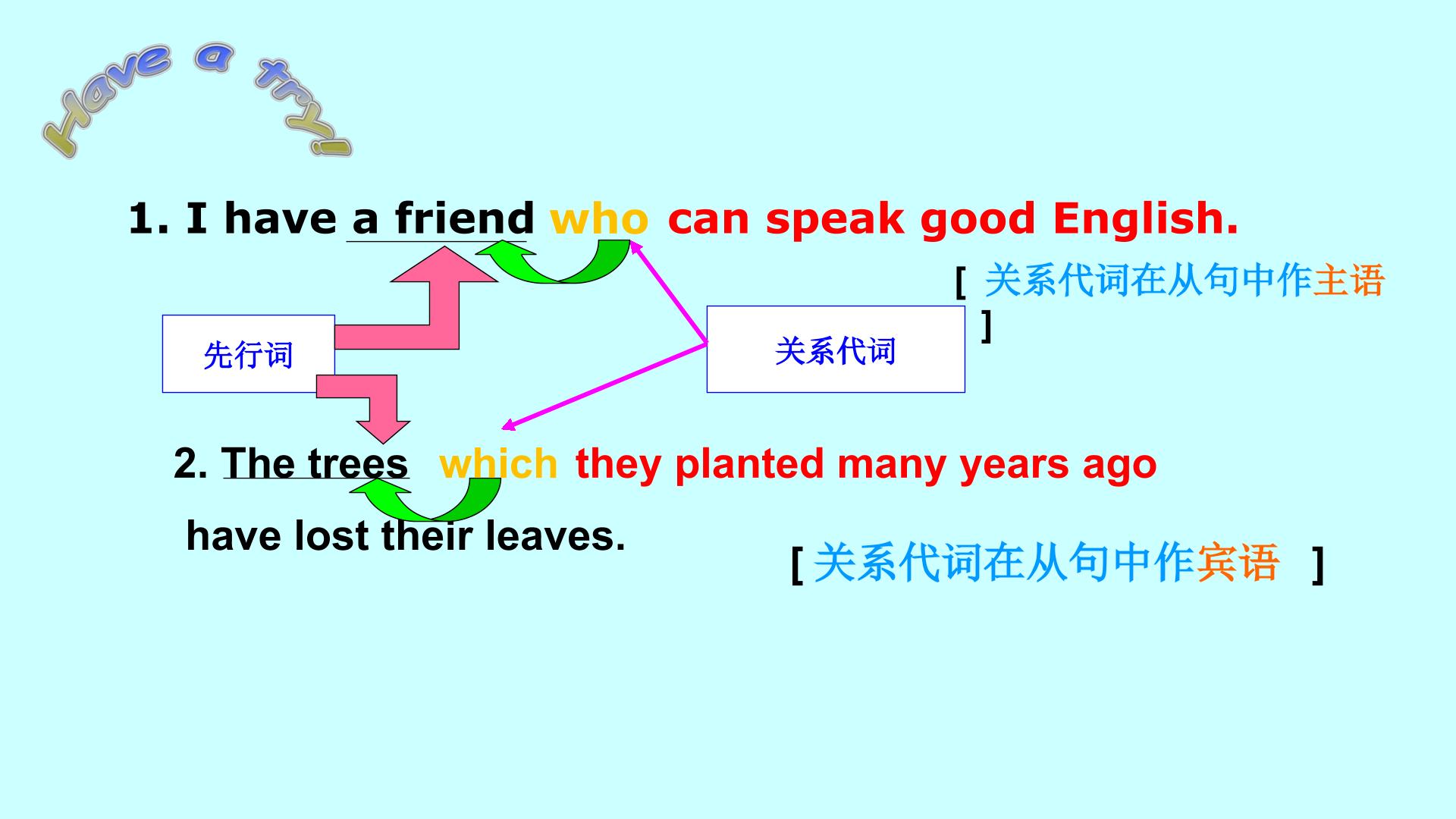 Have a try!

1. I have a friend who can speak good English.

[ 关系代词在从句中作主语 ]

先行词

关系代词

2. The trees which they planted many years ago have lost their leaves.

[ 关系代词在从句中作宾语 ]